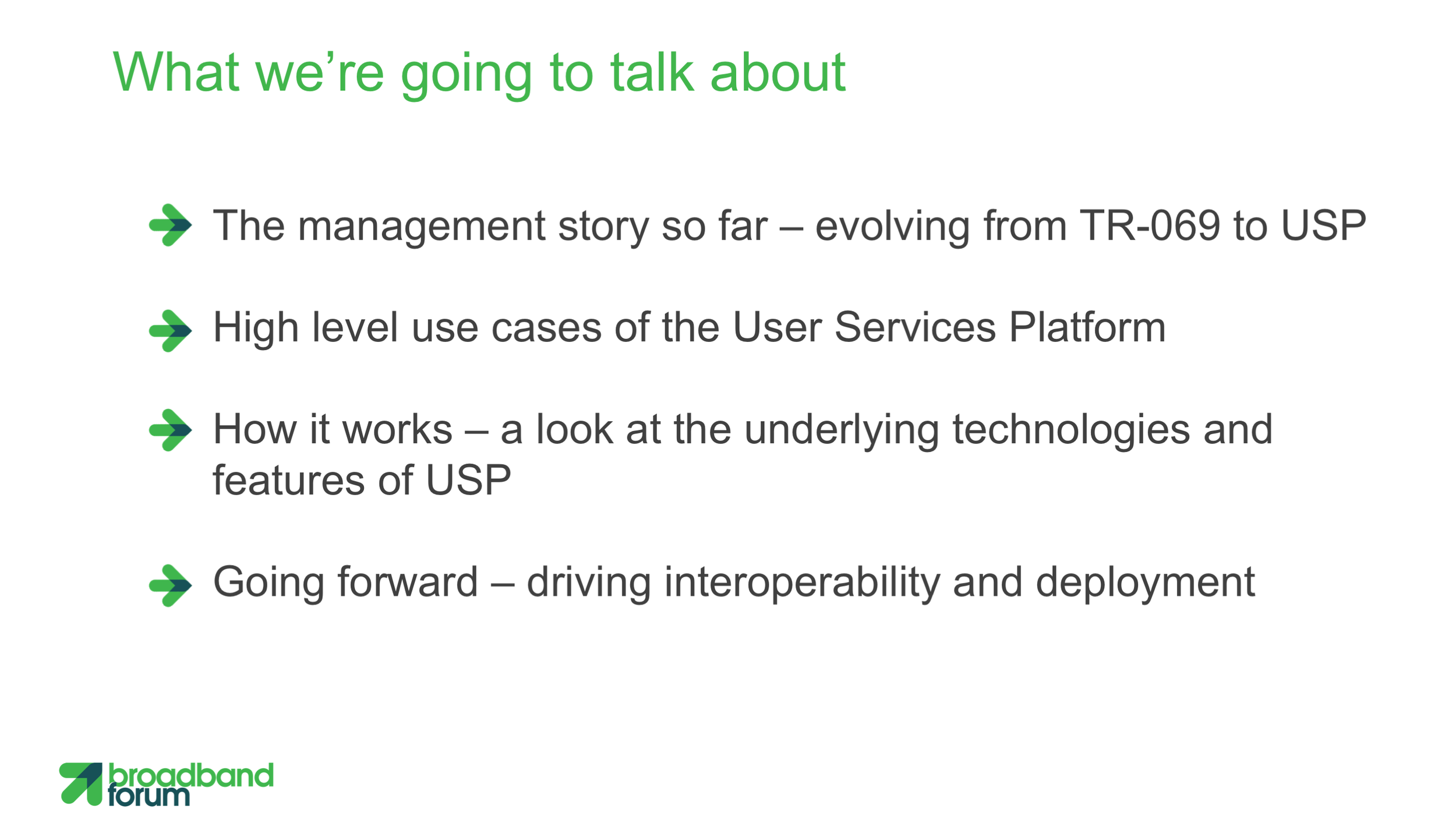 What we’re going to talk about

The management story so far – evolving from TR-069 to USP

High level use cases of the User Services Platform

How it works – a look at the underlying technologies and features of USP

Going forward – driving interoperability and deployment

broadband forum